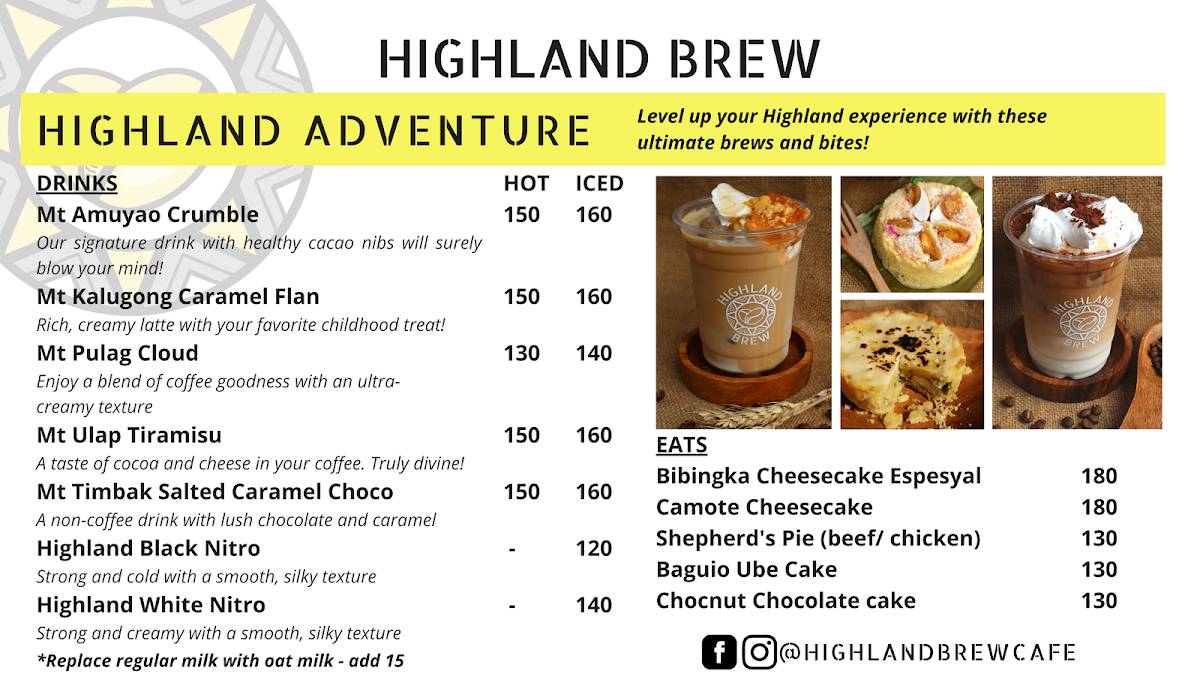 HIGHLAND BREW

HIGHLAND ADVENTURE

Level up your Highland experience with these ultimate brews and bites!

| DRINKS | HOT | ICED |
|---|---|---|
| Mt Amuyao Crumble | 150 | 160 |
| Our signature drink with healthy cacao nibs will surely blow your mind! | | |
| Mt Kalugong Caramel Flan | 150 | 160 |
| Rich, creamy latte with your favorite childhood treat! | | |
| Mt Pulag Cloud | 130 | 140 |
| Enjoy a blend of coffee goodness with an ultra-creamy texture | | |
| Mt Ulap Tiramisu | 150 | 160 |
| A taste of cocoa and cheese in your coffee. Truly divine! | | |
| Mt Timbak Salted Caramel Choco | 150 | 160 |
| A non-coffee drink with lush chocolate and caramel | | |
| Highland Black Nitro | - | 120 |
| Strong and cold with a smooth, silky texture | | |
| Highland White Nitro | - | 140 |
| Strong and creamy with a smooth, silky texture | | |

*Replace regular milk with oat milk - add 15

HIGHLAND BREW

HIGHLAND BREW

| EATS | |
|---|---|
| Bibingka Cheesecake Espesyal | 180 |
| Camote Cheesecake | 180 |
| Shepherd's Pie (beef/ chicken) | 130 |
| Baguio Ube Cake | 130 |
| Chocnut Chocolate cake | 130 |

@HIGHLANDBREWCAFE